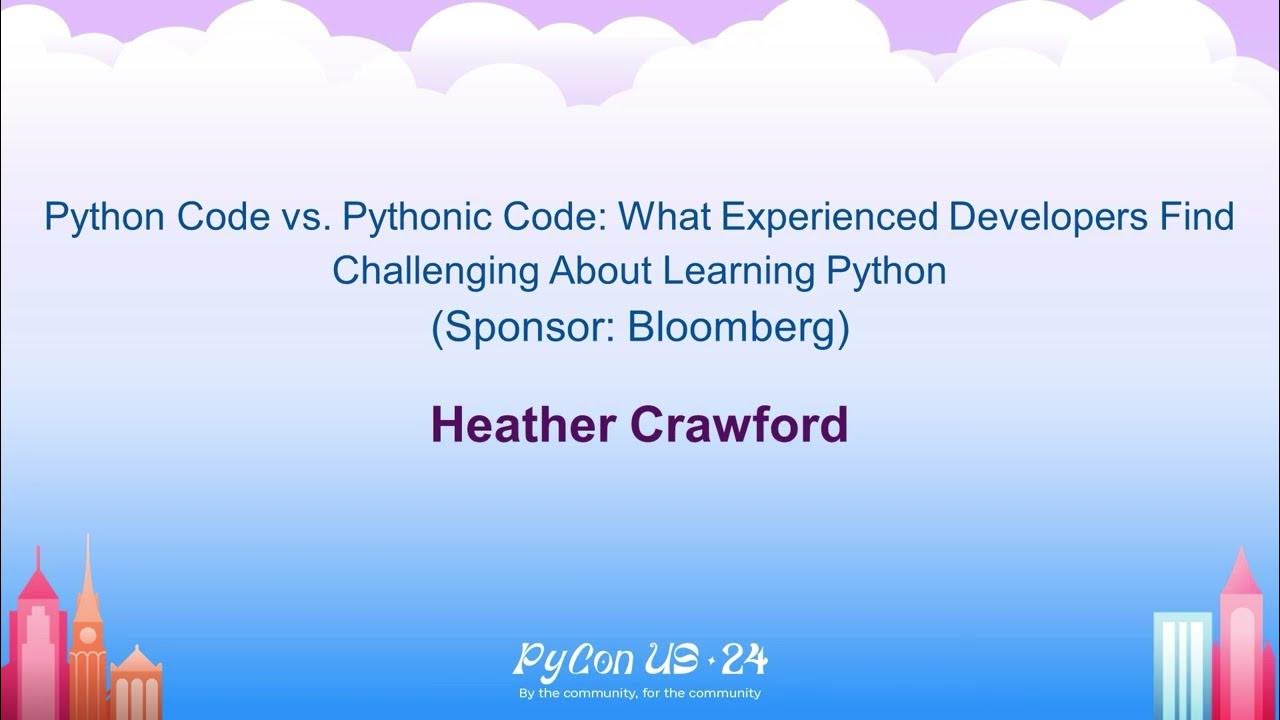 Python Code vs. Pythonic Code: What Experienced Developers Find Challenging About Learning Python
(Sponsor: Bloomberg)

Heather Crawford

PyCon US · 24
By the community, for the community